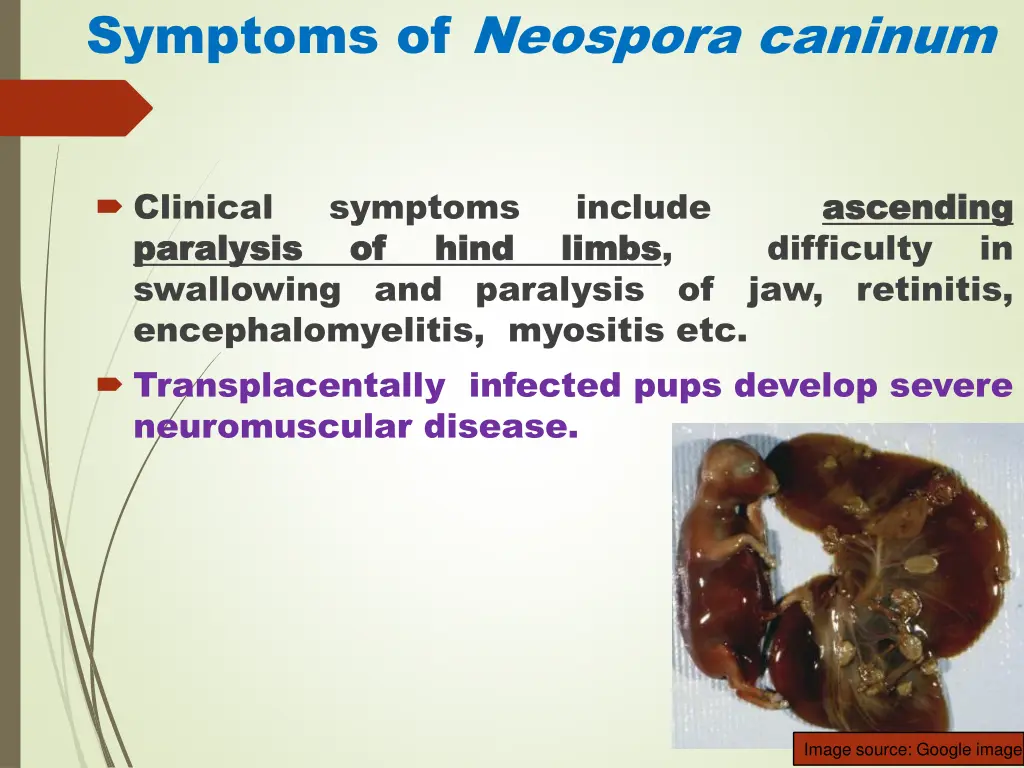 Symptoms of Neospora caninum

Clinical symptoms include ascending paralysis of hind limbs, difficulty in swallowing and paralysis of jaw, retinitis, encephalomyelitis, myositis etc.

Transplacentally infected pups develop severe neuromuscular disease.

Image source: Google image